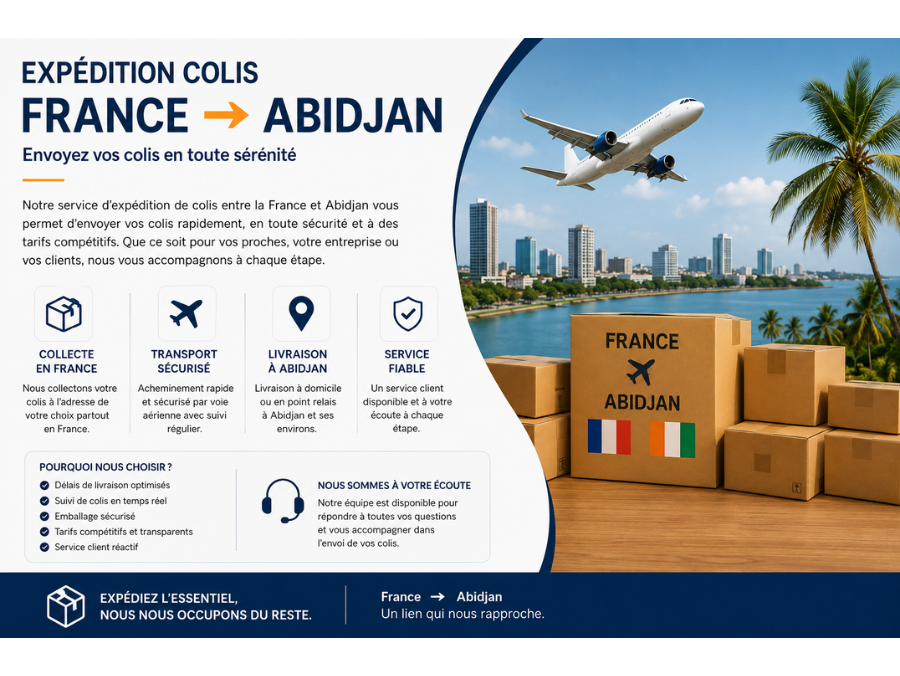 EXPÉDITION COLIS
FRANCE → ABIDJAN

Envoyez vos colis en toute sérénité

Notre service d'expédition de colis entre la France et Abidjan vous permet d'envoyer vos colis rapidement, en toute sécurité et à des tarifs compétitifs. Que ce soit pour vos proches, votre entreprise ou vos clients, nous vous accompagnons à chaque étape.

COLLECTE EN FRANCE
Nous collectons votre colis à l'adresse de votre choix partout en France.

TRANSPORT SÉCURISÉ
Acheminement rapide et sécurisé par voie aérienne avec suivi régulier.

LIVRAISON À ABIDJAN
Livraison à domicile ou en point relais à Abidjan et ses environs.

SERVICE FIABLE
Un service client disponible et à votre écoute à chaque étape.

POURQUOI NOUS CHOISIR ?
Délais de livraison optimisés
Suivi de colis en temps réel
Emballage sécurisé
Tarifs compétitifs et transparents
Service client réactif

NOUS SOMMES À VOTRE ÉCOUTE
Notre équipe est disponible pour répondre à toutes vos questions et vous accompagner dans l'envoi de vos colis.

FRANCE
ABIDJAN

EXPÉDIEZ L'ESSENTIEL,
NOUS NOUS OCCUPONS DU RESTE.

France → Abidjan
Un lien qui nous rapproche.